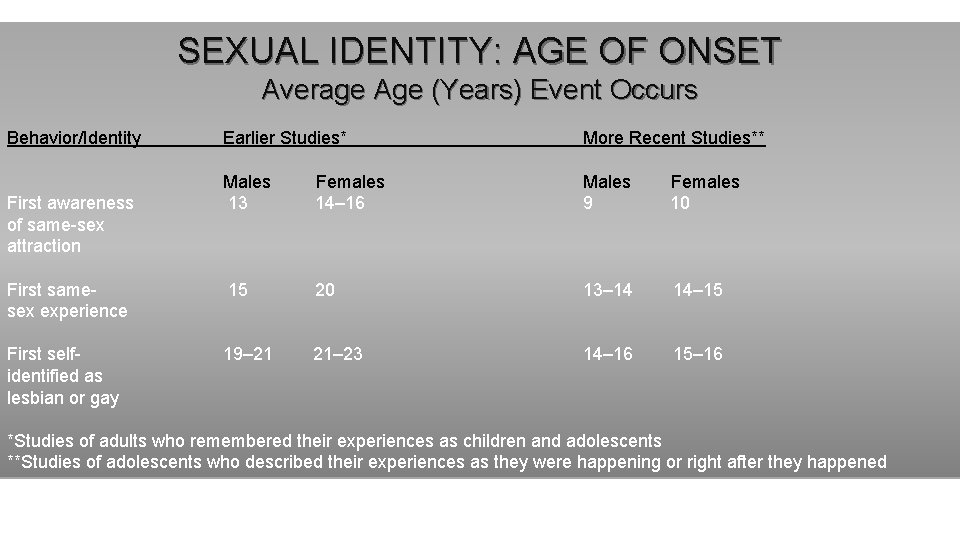 SEXUAL IDENTITY: AGE OF ONSET
Average Age (Years) Event Occurs

| Behavior/Identity | Earlier Studies* | | More Recent Studies** | |
|---|---|---|---|---|
| | Males | Females | Males | Females |
| First awareness of same-sex attraction | 13 | 14–16 | 9 | 10 |
| First same-sex experience | 15 | 20 | 13–14 | 14–15 |
| First self-identified as lesbian or gay | 19–21 | 21–23 | 14–16 | 15–16 |

*Studies of adults who remembered their experiences as children and adolescents
**Studies of adolescents who described their experiences as they were happening or right after they happened